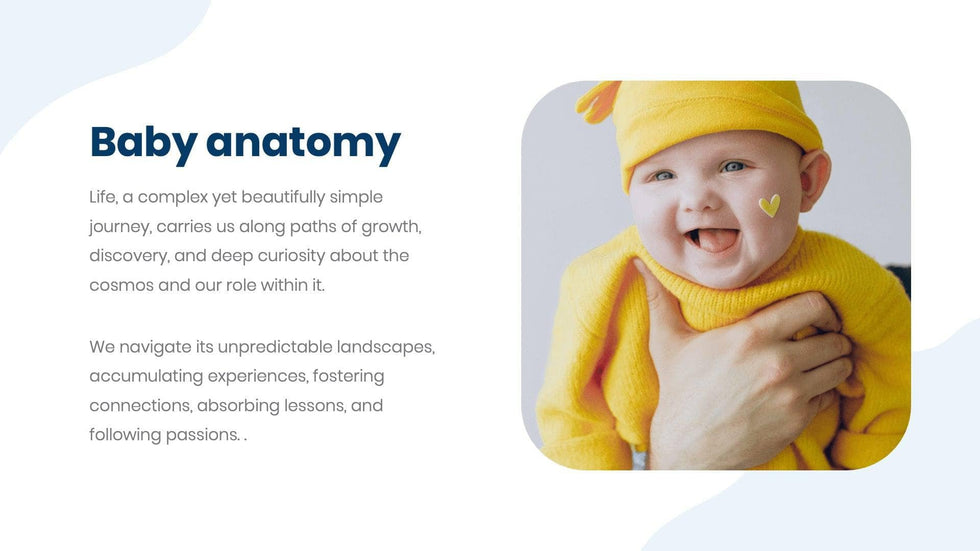 Baby anatomy

Life, a complex yet beautifully simple journey, carries us along paths of growth, discovery, and deep curiosity about the cosmos and our role within it.

We navigate its unpredictable landscapes, accumulating experiences, fostering connections, absorbing lessons, and following passions. .